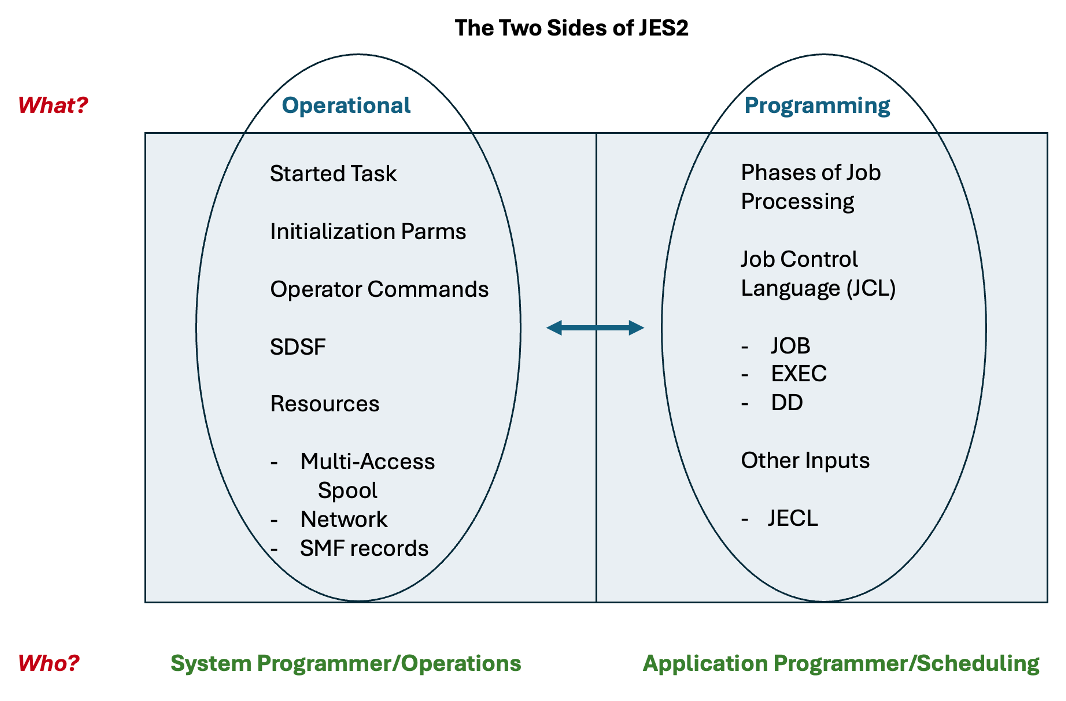 The Two Sides of JES2

What?

Operational

Started Task

Initialization Parms

Operator Commands

SDSF

Resources

- Multi-Access Spool
- Network
- SMF records

Programming

Phases of Job Processing

Job Control Language (JCL)

- JOB
- EXEC
- DD

Other Inputs

- JECL

Who?

System Programmer/Operations

Application Programmer/Scheduling